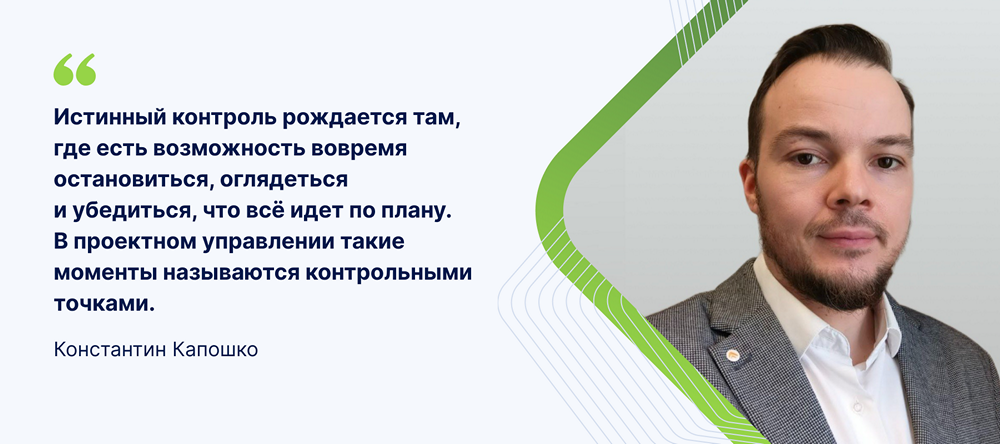 “

Истинный контроль рождается там, где есть возможность вовремя остановиться, оглядеться и убедиться, что всё идет по плану. В проектном управлении такие моменты называются контрольными точками.

Константин Капошко